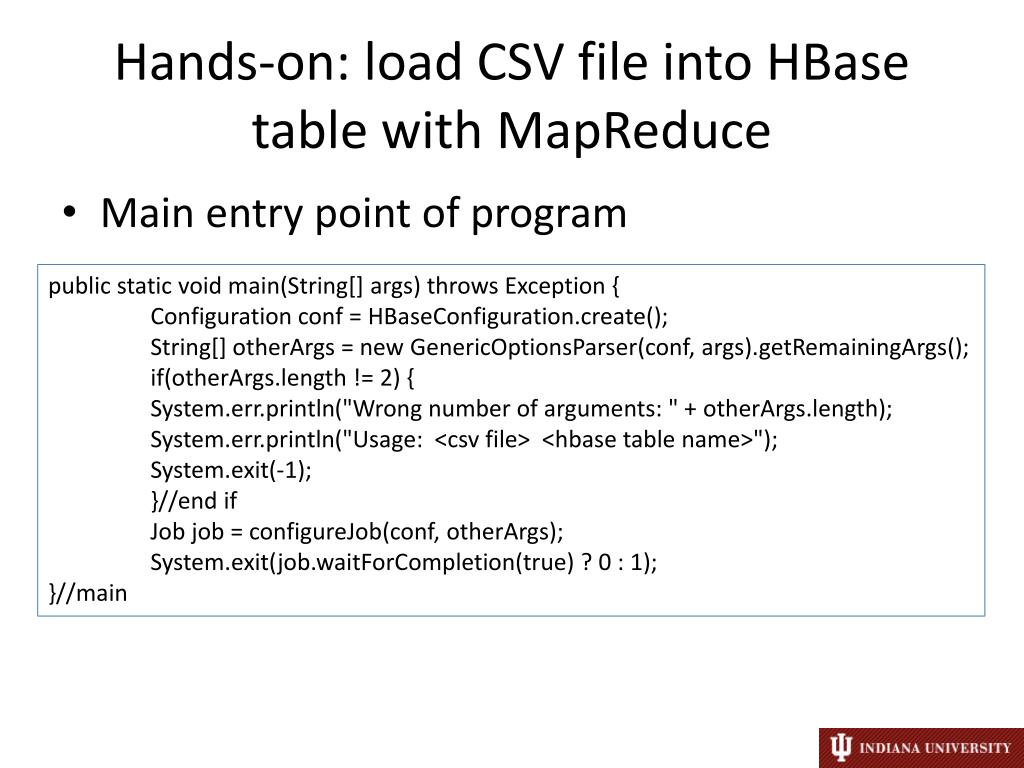 Hands-on: load CSV file into HBase table with MapReduce

• Main entry point of program

public static void main(String[] args) throws Exception {
Configuration conf = HBaseConfiguration.create();
String[] otherArgs = new GenericOptionsParser(conf, args).getRemainingArgs();
if(otherArgs.length != 2) {
System.err.println("Wrong number of arguments: " + otherArgs.length);
System.err.println("Usage:  <csv file>  <hbase table name>");
System.exit(-1);
}//end if
Job job = configureJob(conf, otherArgs);
System.exit(job.waitForCompletion(true) ? 0 : 1);
}//main

INDIANA UNIVERSITY